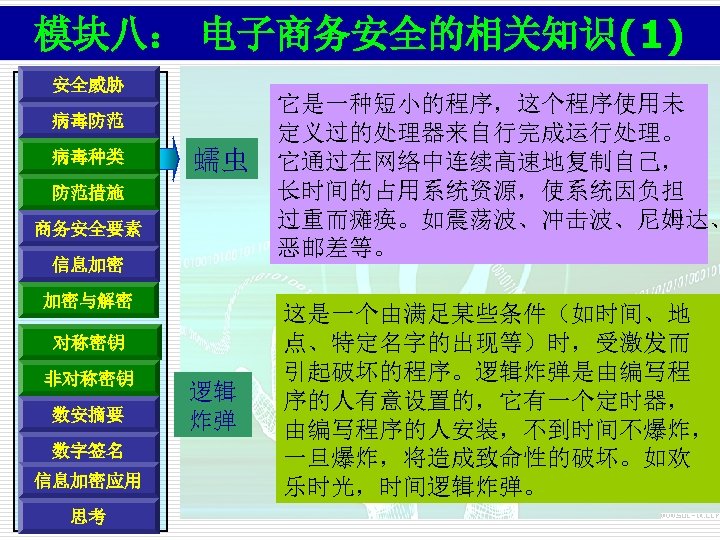 模块八：　电子商务安全的相关知识(1)

安全威胁
病毒防范
病毒种类
防范措施
商务安全要素
信息加密
加密与解密
对称密钥
非对称密钥
数安摘要
数字签名
信息加密应用
思考

蠕虫

它是一种短小的程序，这个程序使用未定义过的处理器来自行完成运行处理。它通过在网络中连续高速地复制自己，长时间的占用系统资源，使系统因负担过重而瘫痪。如震荡波、冲击波、尼姆达、恶邮差等。

逻辑炸弹

这是一个由满足某些条件（如时间、地点、特定名字的出现等）时，受激发而引起破坏的程序。逻辑炸弹是由编写程序的人有意设置的，它有一个定时器，由编写程序的人安装，不到时间不爆炸，一旦爆炸，将造成致命性的破坏。如欢乐时光，时间逻辑炸弹。